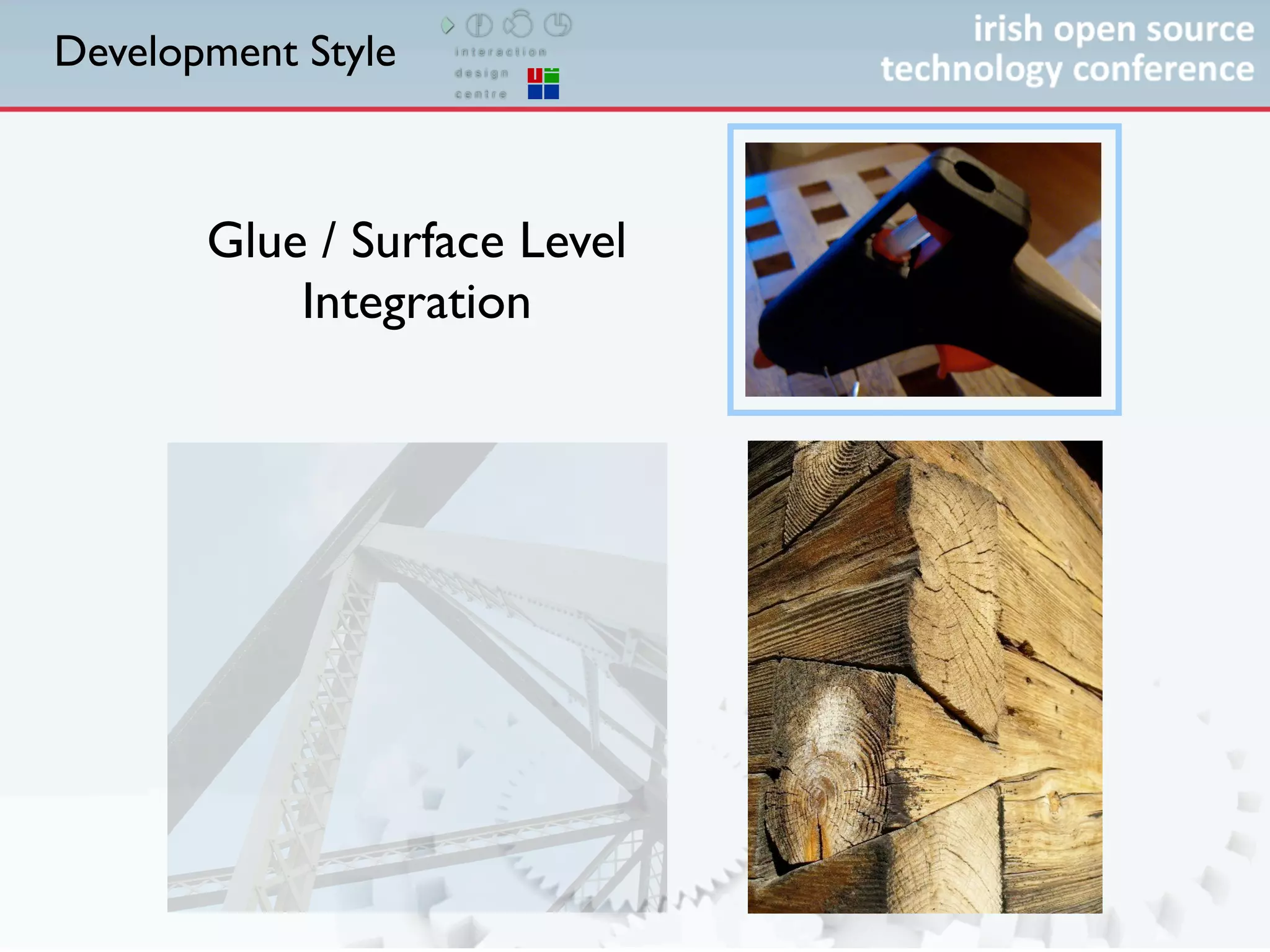 Development Style

interaction design centre

irish open source technology conference

Glue / Surface Level Integration